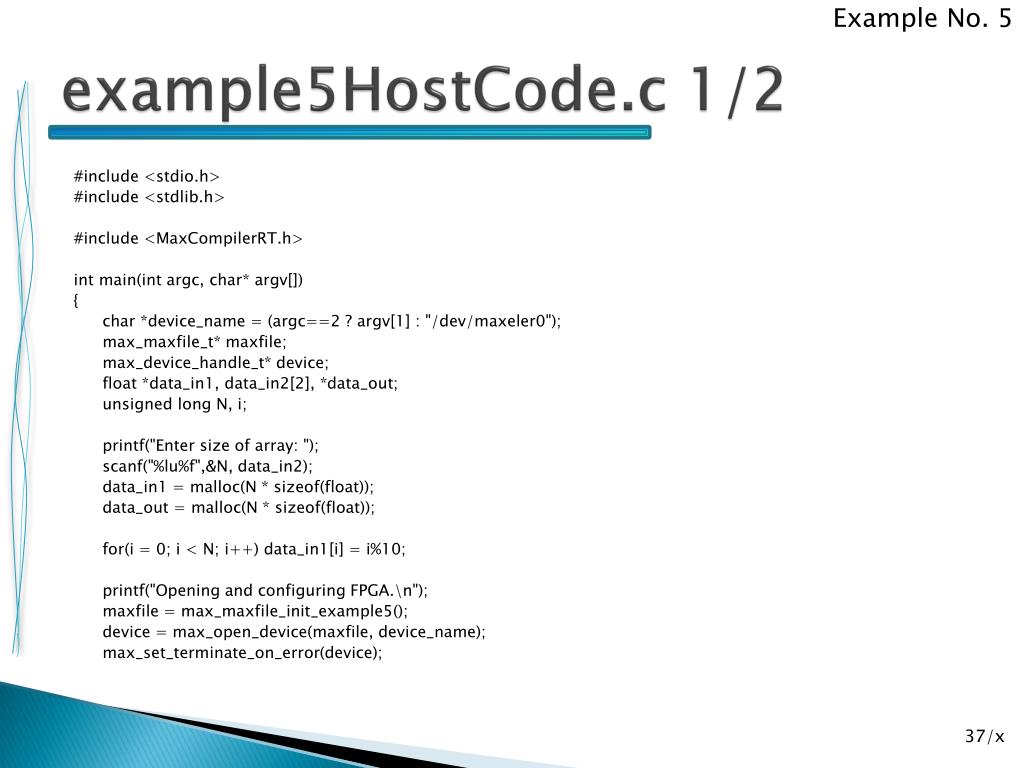 Example No. 5

example5HostCode.c 1/2

#include <stdio.h>
#include <stdlib.h>

#include <MaxCompilerRT.h>

int main(int argc, char* argv[])
{
char *device_name = (argc==2 ? argv[1] : "/dev/maxeler0");
max_maxfile_t* maxfile;
max_device_handle_t* device;
float *data_in1, data_in2[2], *data_out;
unsigned long N, i;

printf("Enter size of array: ");
scanf("%lu%f",&N, data_in2);
data_in1 = malloc(N * sizeof(float));
data_out = malloc(N * sizeof(float));

for(i = 0; i < N; i++) data_in1[i] = i%10;

printf("Opening and configuring FPGA.\n");
maxfile = max_maxfile_init_example5();
device = max_open_device(maxfile, device_name);
max_set_terminate_on_error(device);

37/x